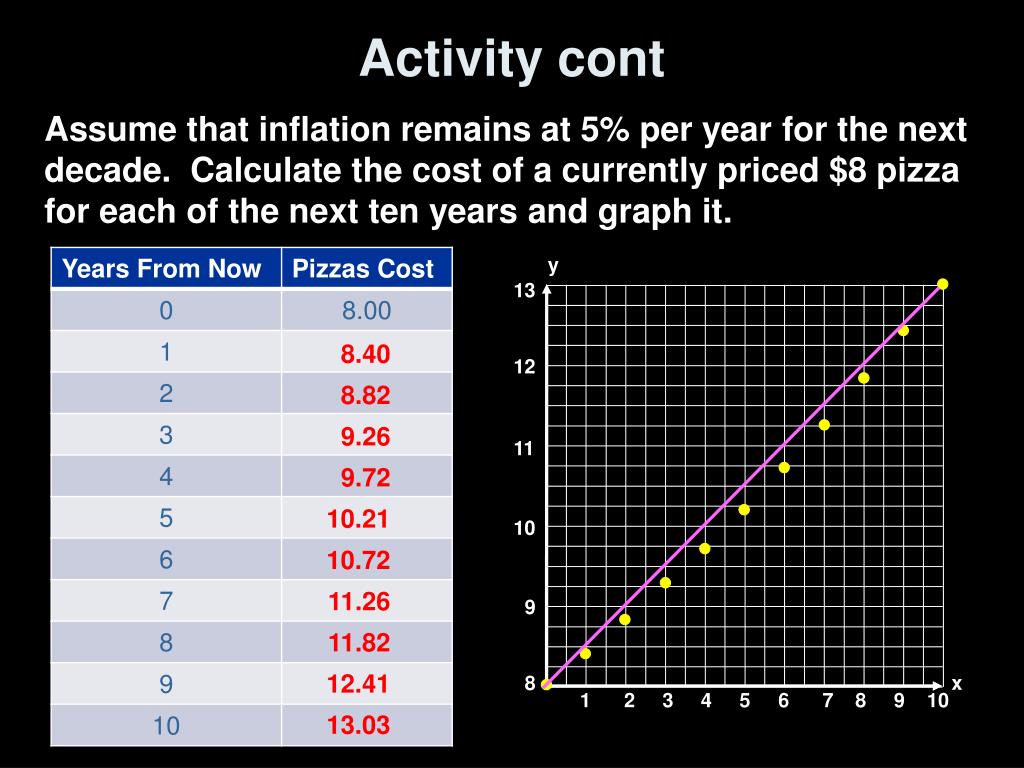 Activity cont

Assume that inflation remains at 5% per year for the next decade. Calculate the cost of a currently priced \$8 pizza for each of the next ten years and graph it.

| Years From Now | Pizzas Cost |
|---|---|
| 0 | 8.00 |
| 1 | 8.40 |
| 2 | 8.82 |
| 3 | 9.26 |
| 4 | 9.72 |
| 5 | 10.21 |
| 6 | 10.72 |
| 7 | 11.26 |
| 8 | 11.82 |
| 9 | 12.41 |
| 10 | 13.03 |

y
13
12
11
10
9
8
1 2 3 4 5 6 7 8 9 10
x